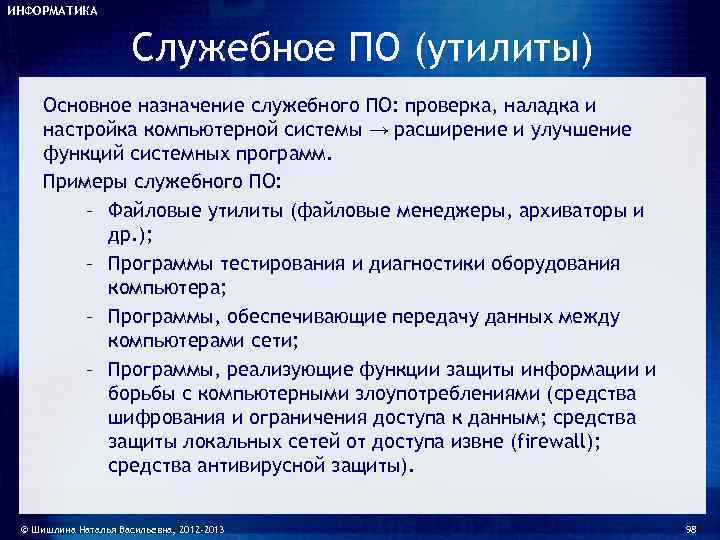 ИНФОРМАТИКА

Служебное ПО (утилиты)

Основное назначение служебного ПО: проверка, наладка и настройка компьютерной системы → расширение и улучшение функций системных программ.

Примеры служебного ПО:

– Файловые утилиты (файловые менеджеры, архиваторы и др.);

– Программы тестирования и диагностики оборудования компьютера;

– Программы, обеспечивающие передачу данных между компьютерами сети;

– Программы, реализующие функции защиты информации и борьбы с компьютерными злоупотреблениями (средства шифрования и ограничения доступа к данным; средства защиты локальных сетей от доступа извне (firewall); средства антивирусной защиты).

© Шишлина Наталья Васильевна, 2012-2013

98